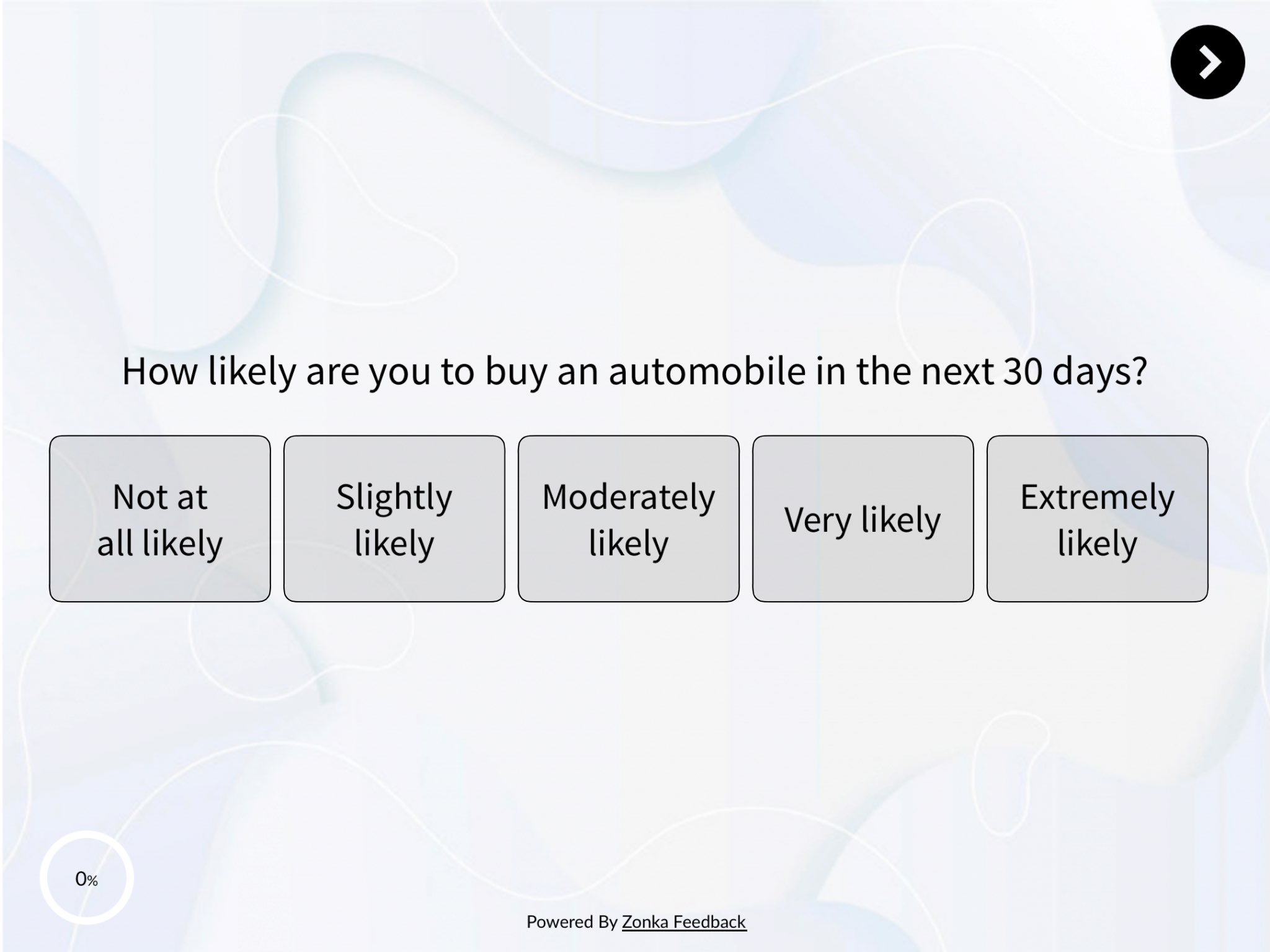 How likely are you to buy an automobile in the next 30 days?

Not at all likely

Slightly likely

Moderately likely

Very likely

Extremely likely

0%

Powered By Zonka Feedback